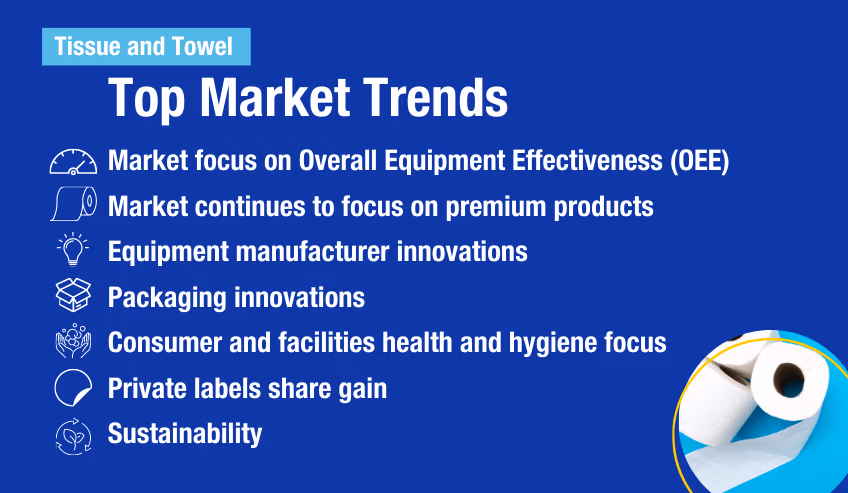 Tissue and Towel

Top Market Trends

Market focus on Overall Equipment Effectiveness (OEE)

Market continues to focus on premium products

Equipment manufacturer innovations

Packaging innovations

Consumer and facilities health and hygiene focus

Private labels share gain

Sustainability